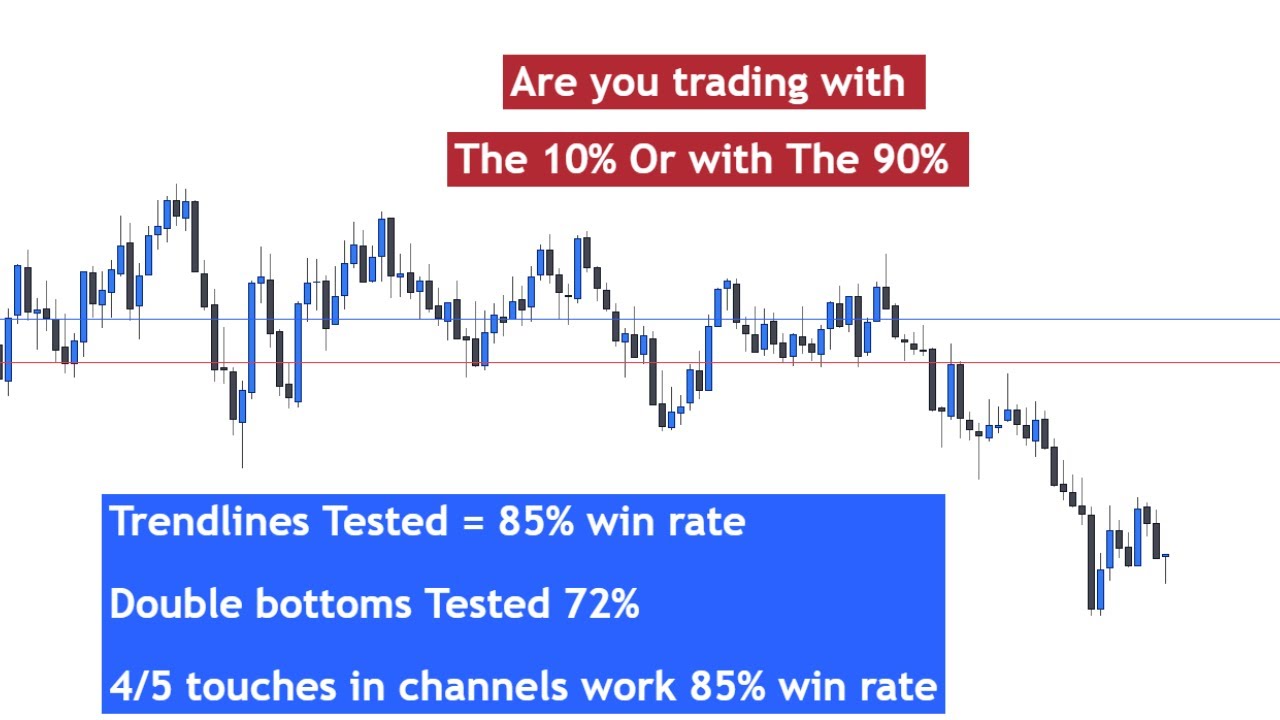 Are you trading with

The 10% Or with The 90%

Trendlines Tested = 85% win rate

Double bottoms Tested 72%

4/5 touches in channels work 85% win rate